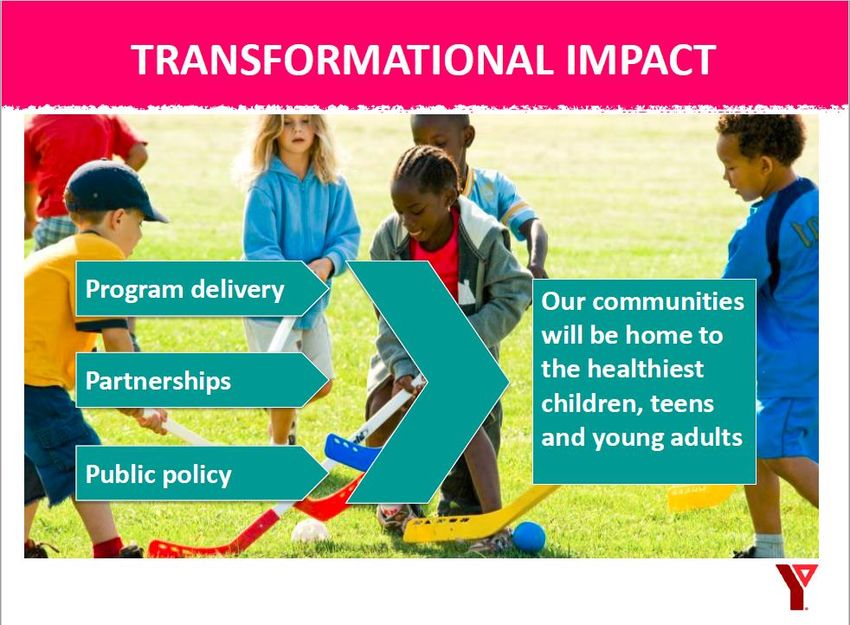 TRANSFORMATIONAL IMPACT

Program delivery

Partnerships

Public policy

Our communities will be home to the healthiest children, teens and young adults

Y